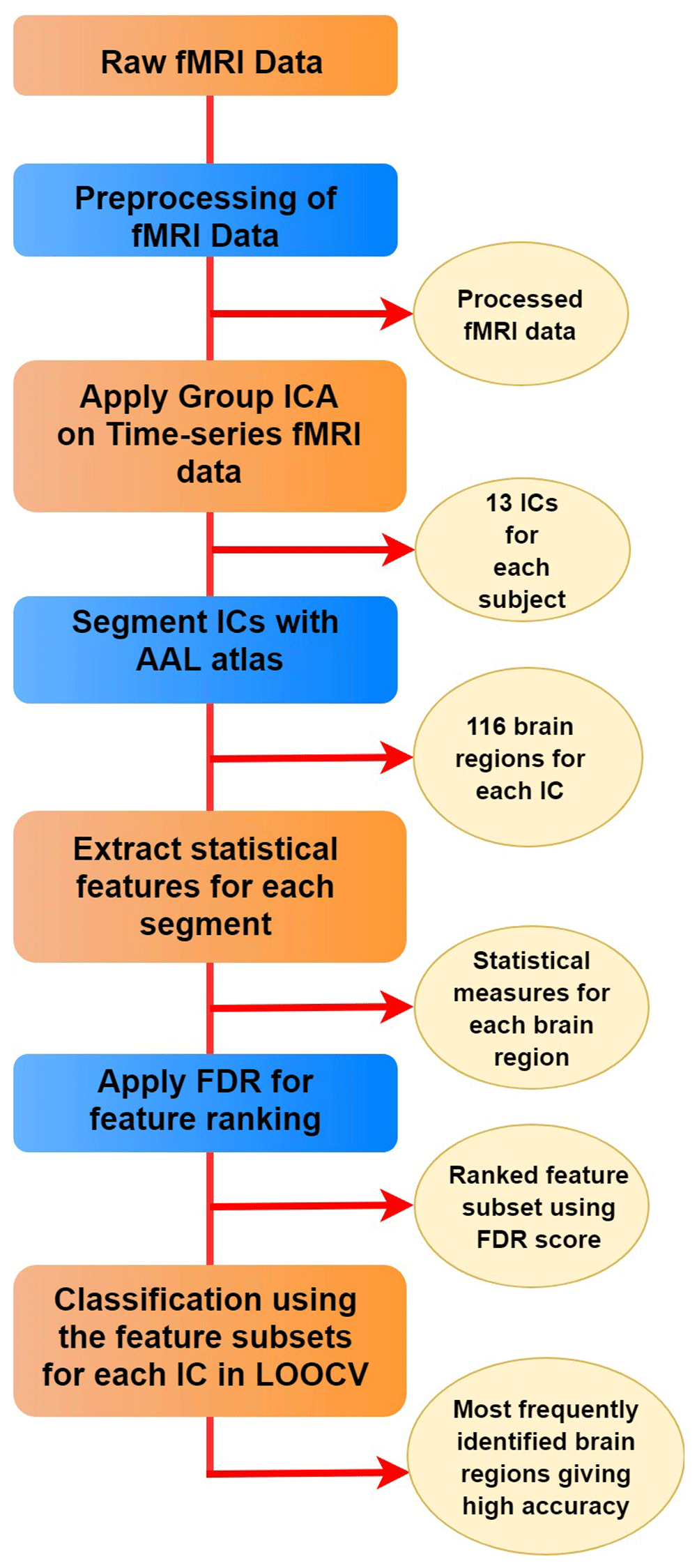 Raw fMRI Data

Preprocessing of fMRI Data

Processed fMRI data

Apply Group ICA on Time-series fMRI data

13 ICs for each subject

Segment ICs with AAL atlas

116 brain regions for each IC

Extract statistical features for each segment

Statistical measures for each brain region

Apply FDR for feature ranking

Ranked feature subset using FDR score

Classification using the feature subsets for each IC in LOOCV

Most frequently identified brain regions giving high accuracy